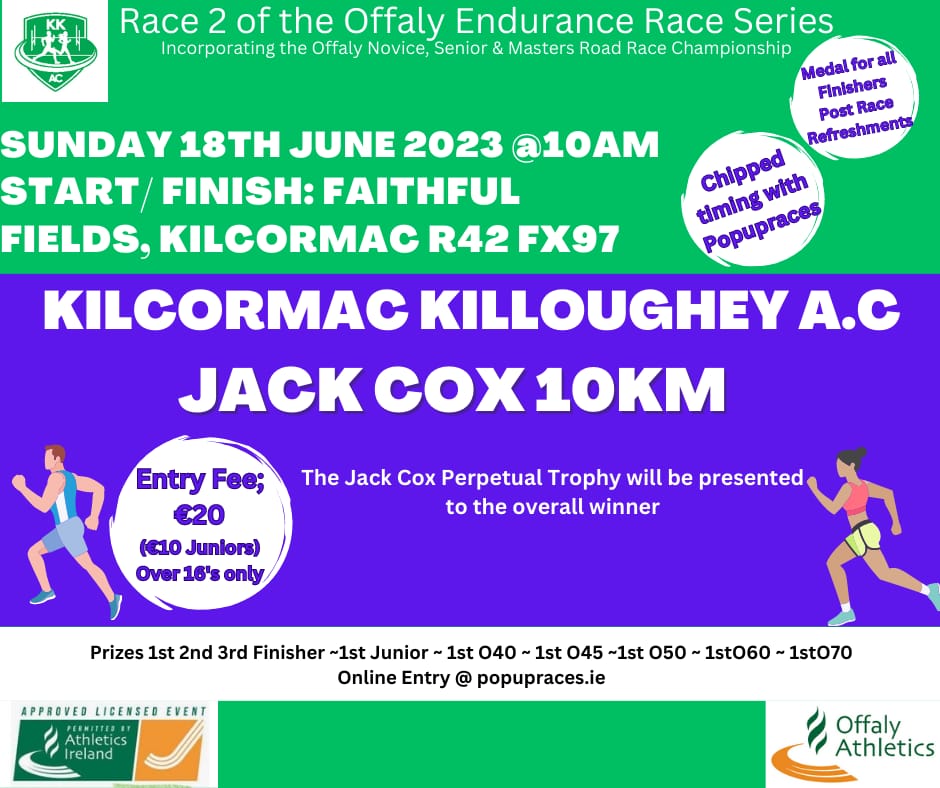 KK AC

Race 2 of the Offaly Endurance Race Series
Incorporating the Offaly Novice, Senior & Masters Road Race Championship

Medal for all Finishers Post Race Refreshments

SUNDAY 18TH JUNE 2023 @10AM
START/ FINISH: FAITHFUL FIELDS, KILCORMAC R42 FX97

Chipped timing with Popupraces

KILCORMAC KILLOUGHEY A.C
JACK COX 10KM

Entry Fee; €20 (€10 Juniors) Over 16's only

The Jack Cox Perpetual Trophy will be presented to the overall winner

Prizes 1st 2nd 3rd Finisher ~1st Junior ~ 1st O40 ~ 1st O45 ~1st O50 ~ 1stO60 ~ 1stO70
Online Entry @ popupraces.ie

APPROVED LICENSED EVENT
PERMITTED BY Athletics Ireland

Offaly Athletics